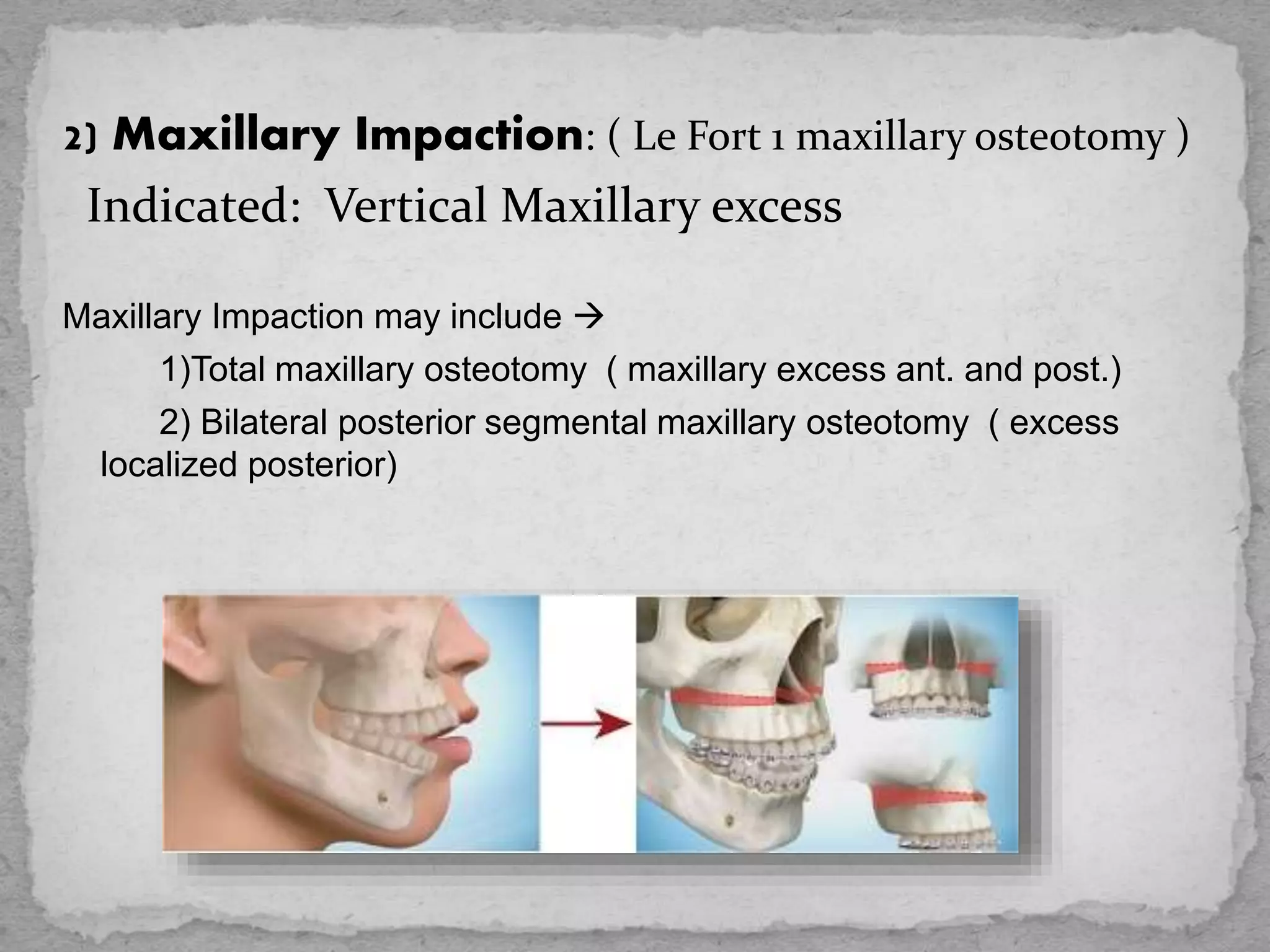 2) Maxillary Impaction: ( Le Fort 1 maxillary osteotomy )

Indicated: Vertical Maxillary excess

Maxillary Impaction may include →

1)Total maxillary osteotomy ( maxillary excess ant. and post.)

2) Bilateral posterior segmental maxillary osteotomy ( excess localized posterior)